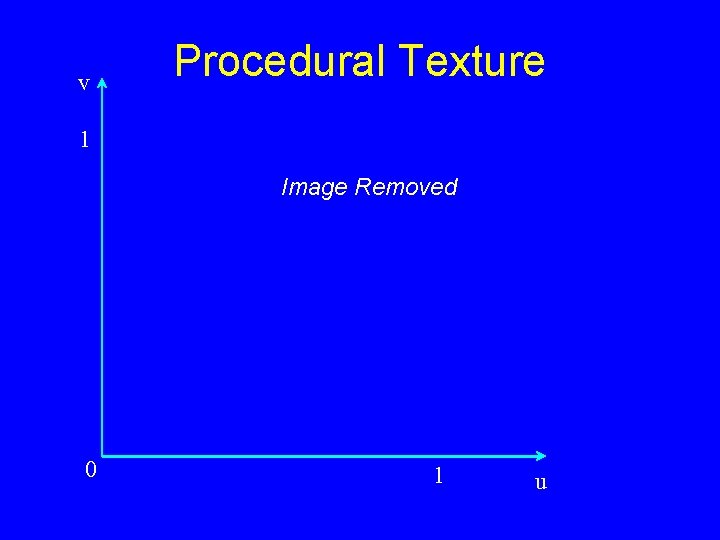 Procedural Texture

v

1

Image Removed

0

1

u